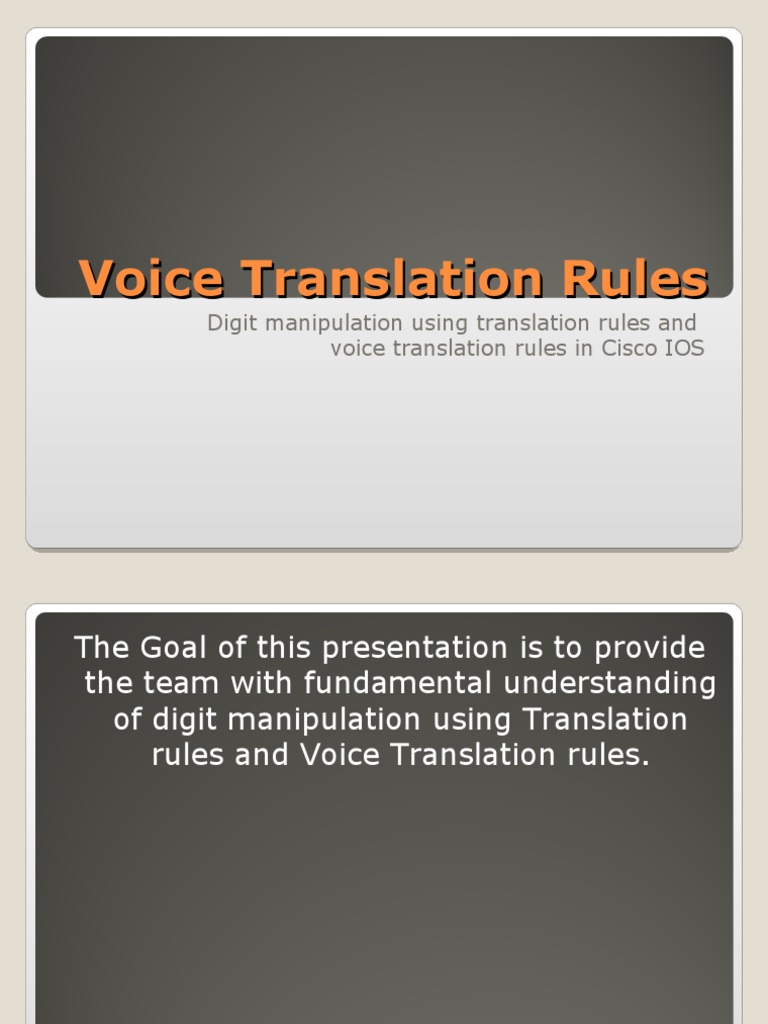 Voice Translation Rules

Digit manipulation using translation rules and voice translation rules in Cisco IOS

The Goal of this presentation is to provide the team with fundamental understanding of digit manipulation using Translation rules and Voice Translation rules.